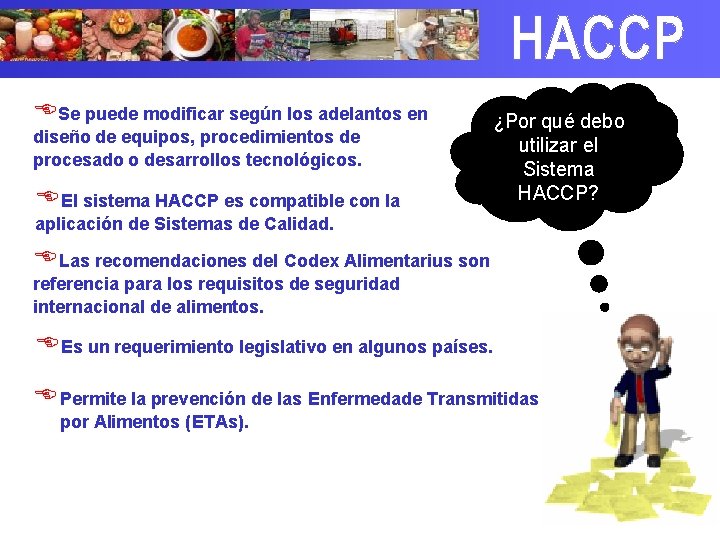 HACCP

Se puede modificar según los adelantos en diseño de equipos, procedimientos de procesado o desarrollos tecnológicos.

El sistema HACCP es compatible con la aplicación de Sistemas de Calidad.

Las recomendaciones del Codex Alimentarius son referencia para los requisitos de seguridad internacional de alimentos.

Es un requerimiento legislativo en algunos países.

Permite la prevención de las Enfermedade Transmitidas por Alimentos (ETAs).

¿Por qué debo utilizar el Sistema HACCP?